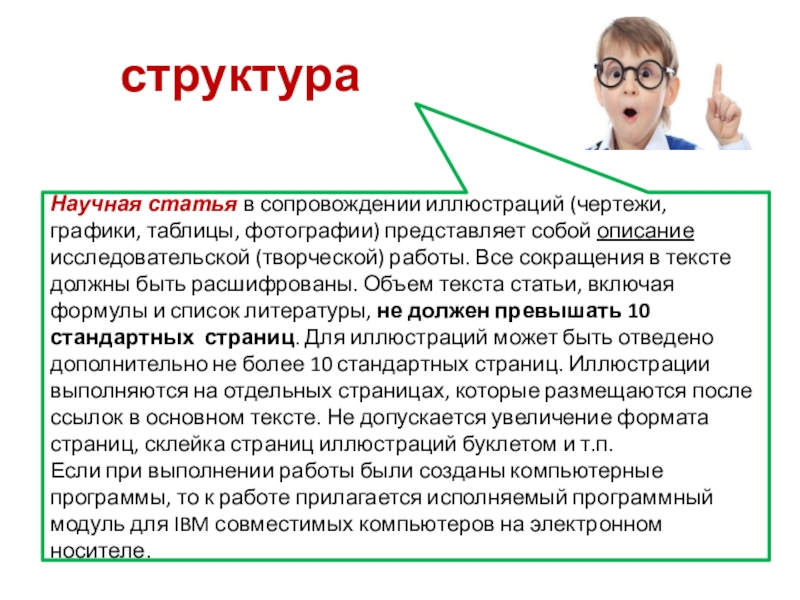 структура

Научная статья в сопровождении иллюстраций (чертежи, графики, таблицы, фотографии) представляет собой описание исследовательской (творческой) работы. Все сокращения в тексте должны быть расшифрованы. Объем текста статьи, включая формулы и список литературы, не должен превышать 10 стандартных страниц. Для иллюстраций может быть отведено дополнительно не более 10 стандартных страниц. Иллюстрации выполняются на отдельных страницах, которые размещаются после ссылок в основном тексте. Не допускается увеличение формата страниц, склейка страниц иллюстраций буклетом и т.п.
Если при выполнении работы были созданы компьютерные программы, то к работе прилагается исполняемый программный модуль для IBM совместимых компьютеров на электронном носителе.